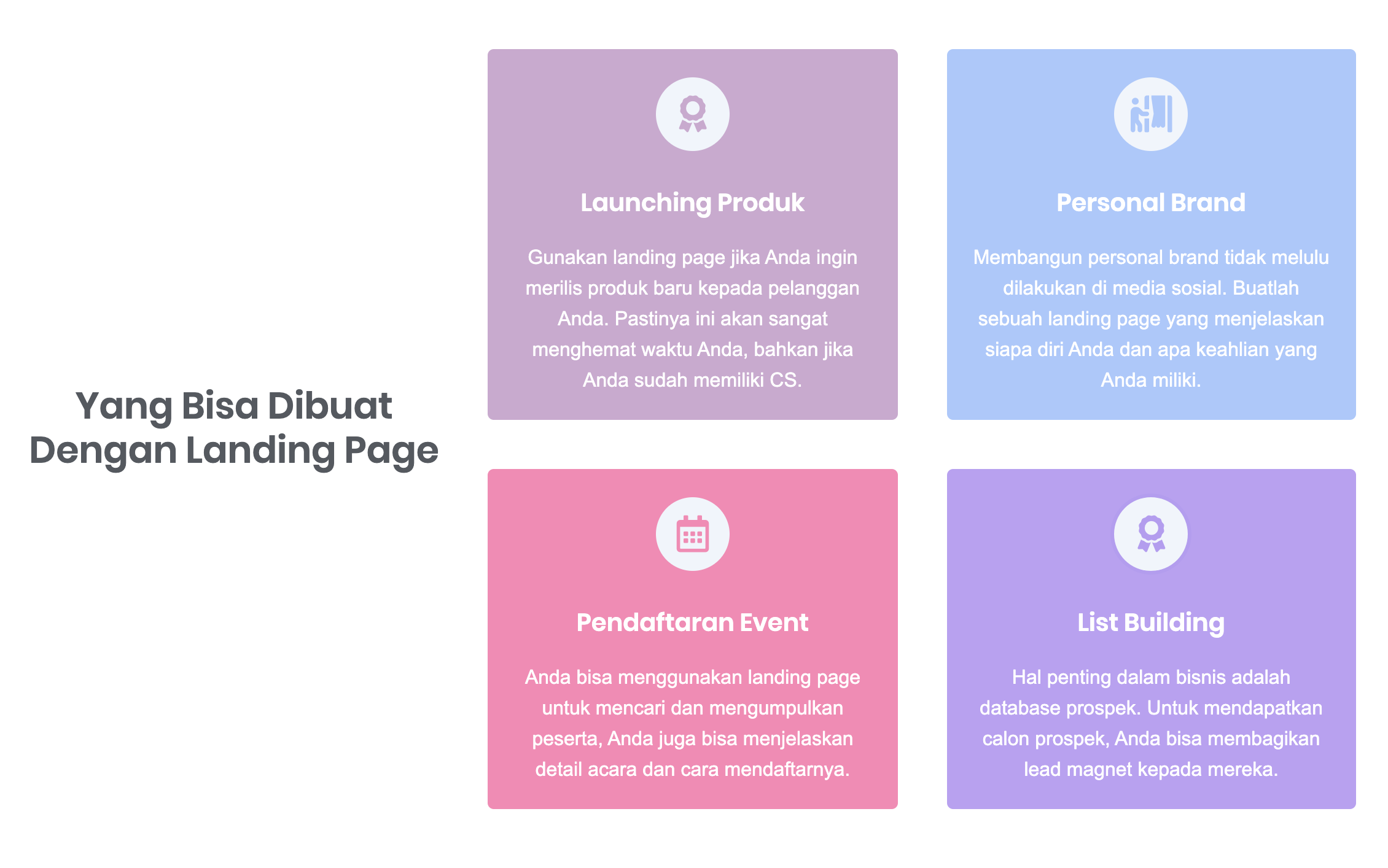 Yang Bisa Dibuat Dengan Landing Page

Launching Produk

Gunakan landing page jika Anda ingin merilis produk baru kepada pelanggan Anda. Pastinya ini akan sangat menghemat waktu Anda, bahkan jika Anda sudah memiliki CS.

Personal Brand

Membangun personal brand tidak melulu dilakukan di media sosial. Buatlah sebuah landing page yang menjelaskan siapa diri Anda dan apa keahlian yang Anda miliki.

Pendaftaran Event

Anda bisa menggunakan landing page untuk mencari dan mengumpulkan peserta, Anda juga bisa menjelaskan detail acara dan cara mendaftarnya.

List Building

Hal penting dalam bisnis adalah database prospek. Untuk mendapatkan calon prospek, Anda bisa membagikan lead magnet kepada mereka.